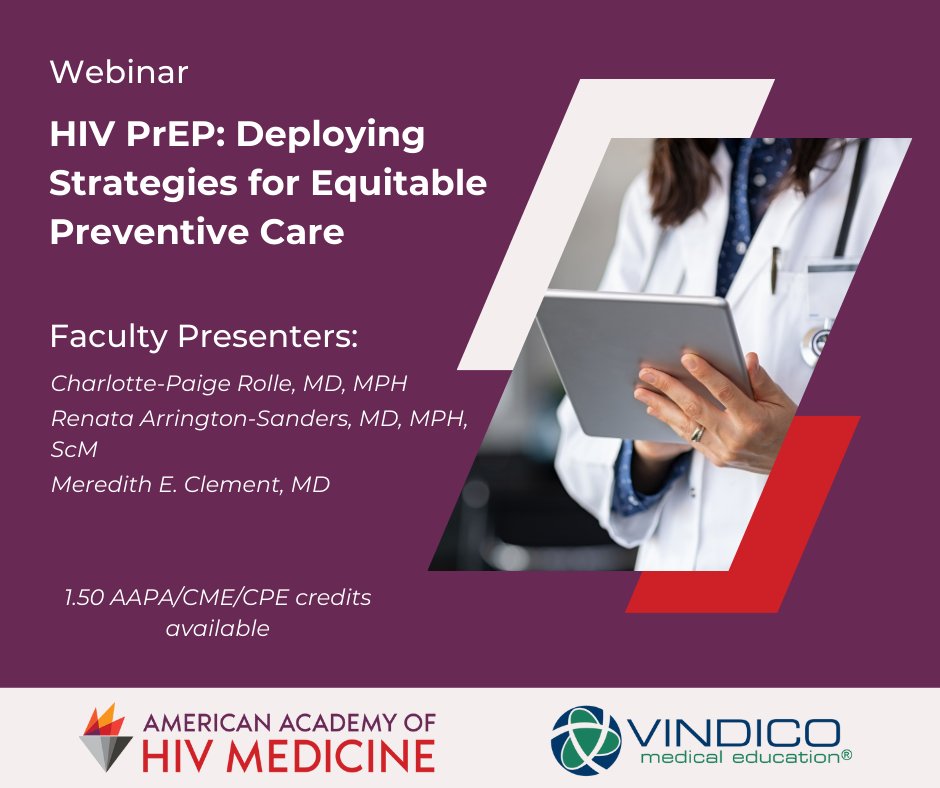 Webinar

HIV PrEP: Deploying Strategies for Equitable Preventive Care

Faculty Presenters:

Charlotte-Paige Rolle, MD, MPH

Renata Arrington-Sanders, MD, MPH, ScM

Meredith E. Clement, MD

1.50 AAPA/CME/CPE credits available

AMERICAN ACADEMY OF HIV MEDICINE

VINDICO medical education®